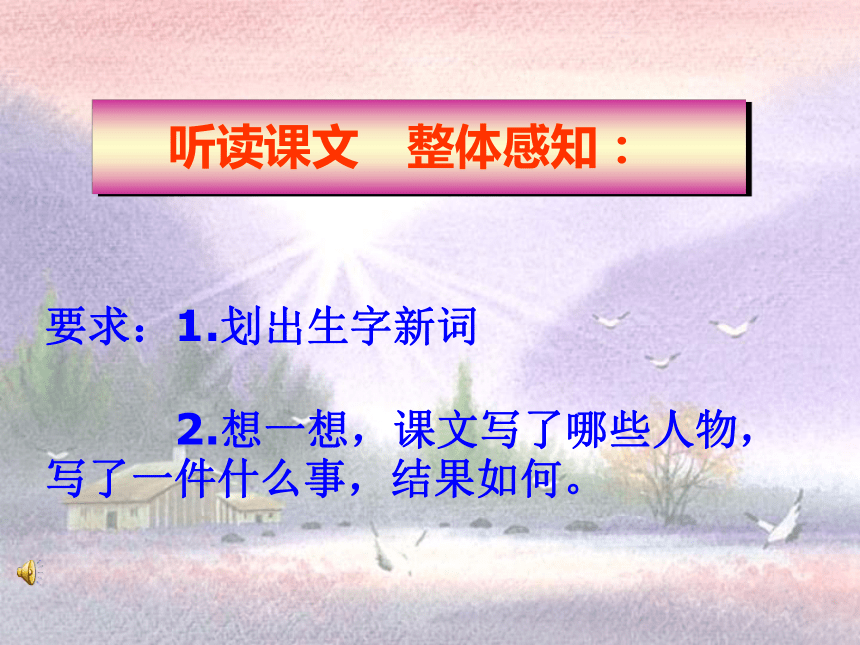 听读课文　整体感知：

要求：1.划出生字新词

2.想一想，课文写了哪些人物，写了一件什么事，结果如何。